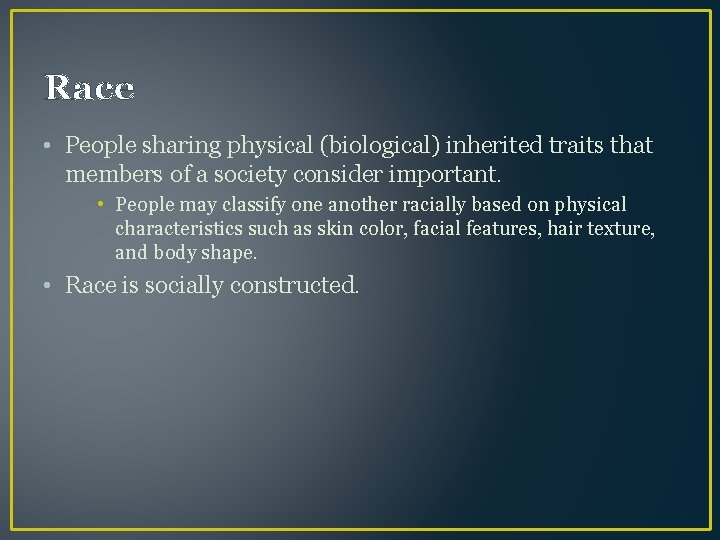 Race

• People sharing physical (biological) inherited traits that members of a society consider important.
  • People may classify one another racially based on physical characteristics such as skin color, facial features, hair texture, and body shape.
• Race is socially constructed.